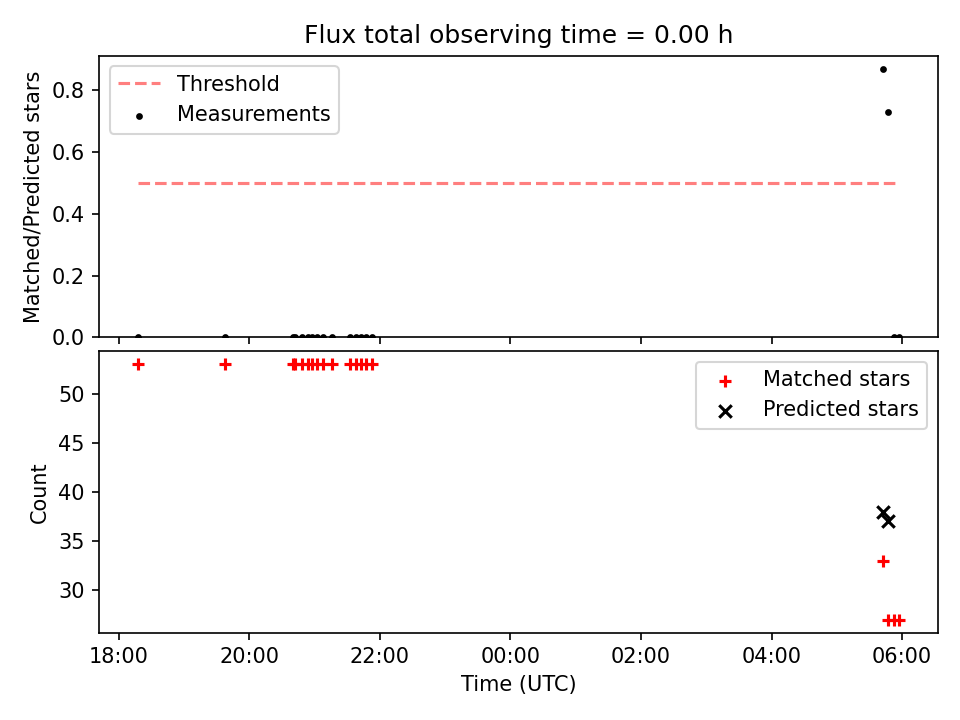 Flux total observing time = 0.00 h

Threshold
Measurements

Matched/Predicted stars

0.8
0.6
0.4
0.2
0.0

Matched stars
Predicted stars

Count

50
45
40
35
30

18:00
20:00
22:00
00:00
02:00
04:00
06:00

Time (UTC)